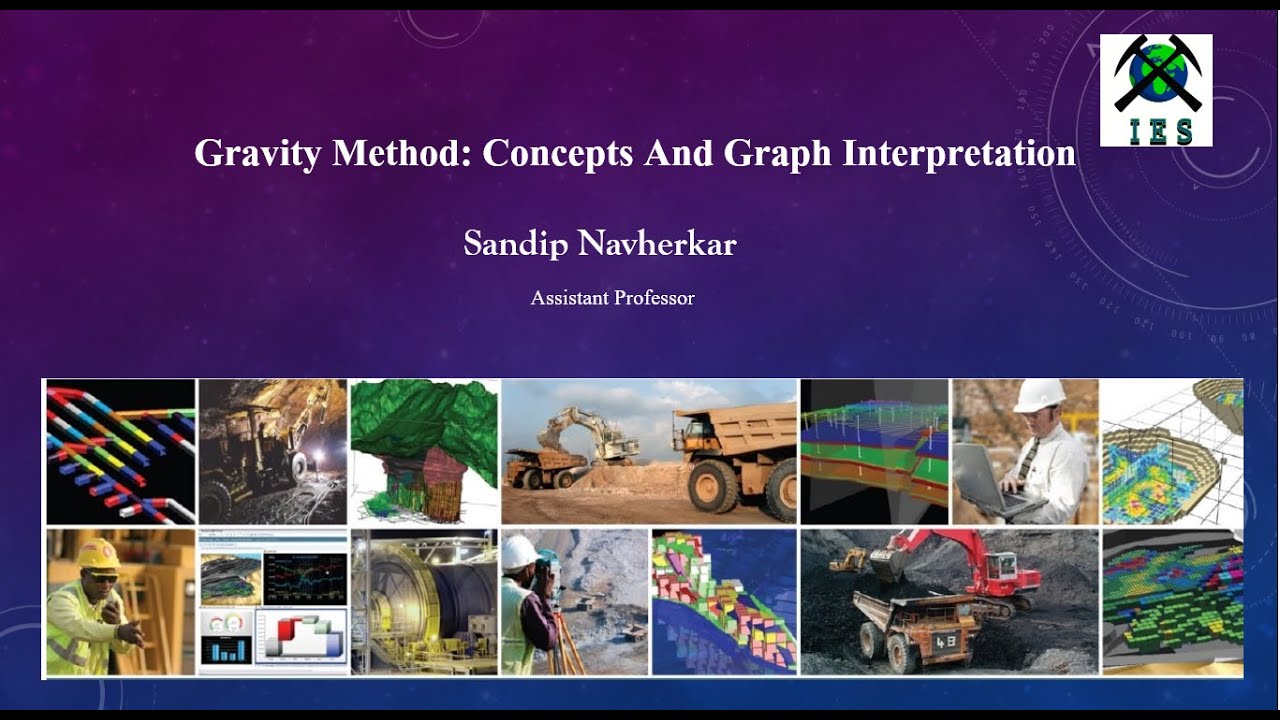 IES

Gravity Method: Concepts And Graph Interpretation

Sandip Navherkar

Assistant Professor

48